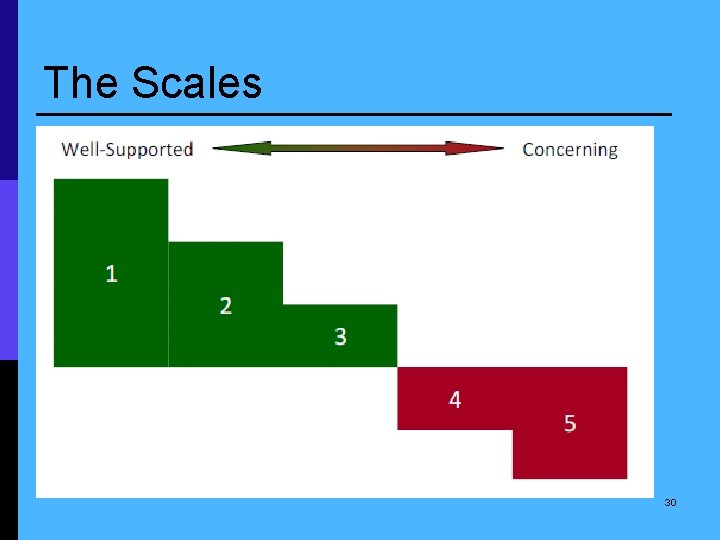 The Scales

Well-Supported Concerning

1

2

3

4

5

30